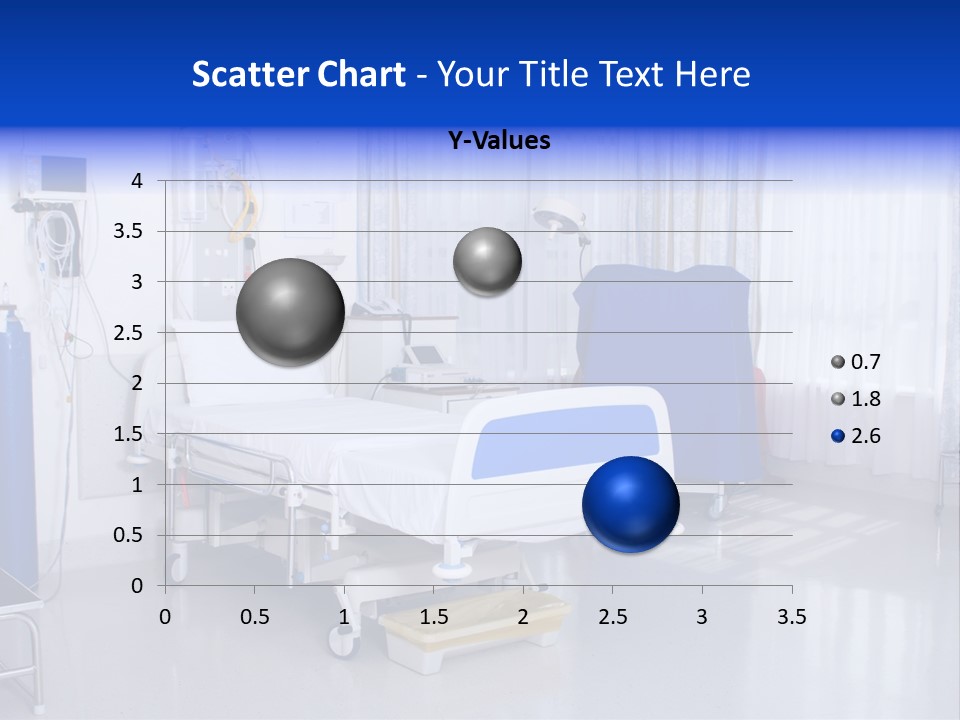 Scatter Chart - Your Title Text Here

Y-Values

4
3.5
3
2.5
2
1.5
1
0.5
0

0 0.5 1 1.5 2 2.5 3 3.5

0.7
1.8
2.6